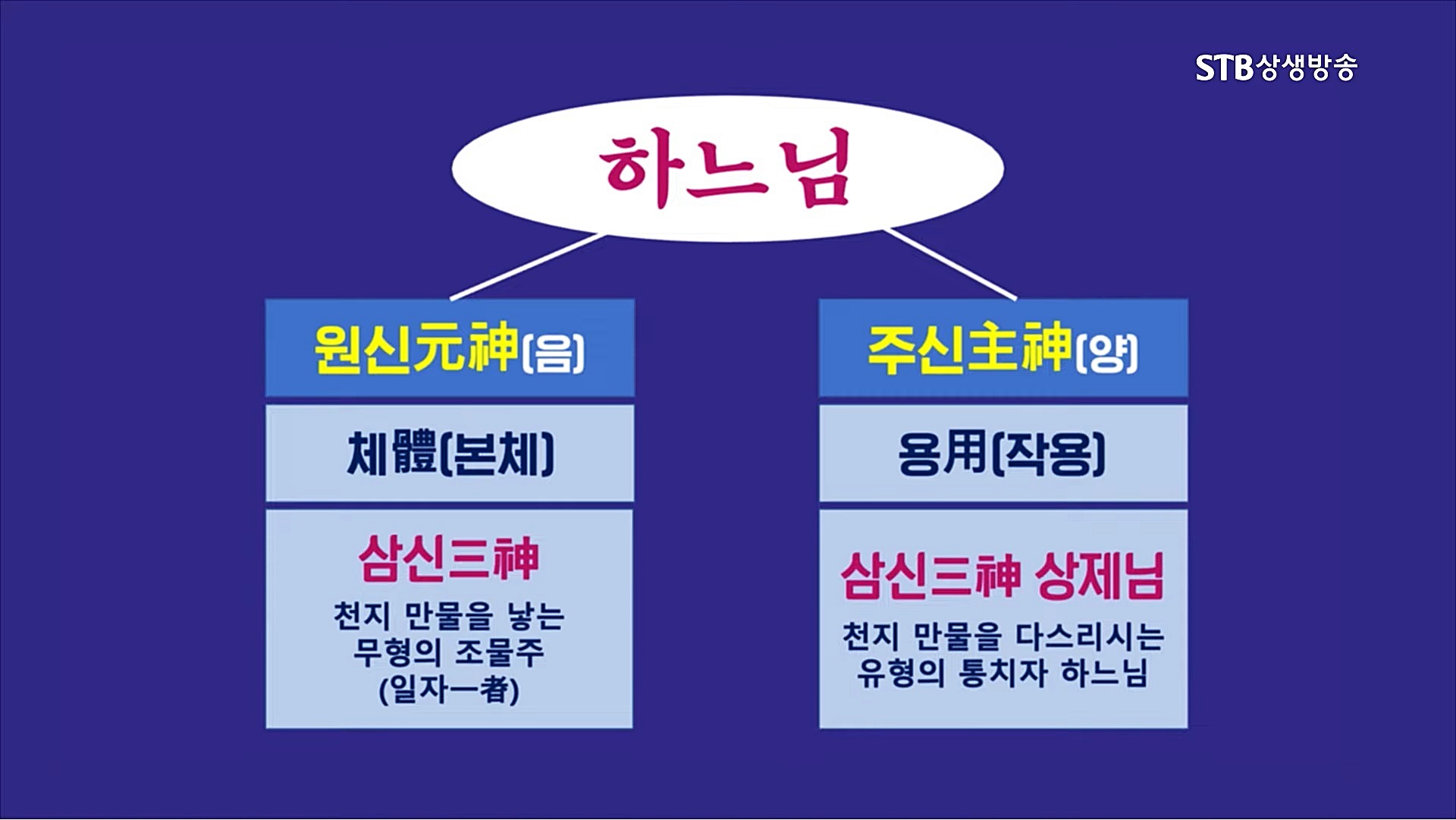 STB상생방송

하느님

원신元神(음)

체體(본체)

삼신三神

천지 만물을 낳는 무형의 조물주 (일자一者)

주신主神(양)

용用(작용)

삼신三神 상제님

천지 만물을 다스리시는 유형의 통치자 하느님